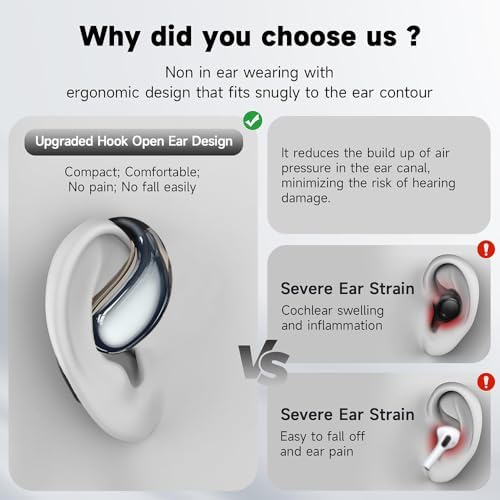 Why did you choose us ?

Non in ear wearing with ergonomic design that fits snugly to the ear contour

Upgraded Hook Open Ear Design

Compact; Comfortable; No pain; No fall easily

It reduces the build up of air pressure in the ear canal, minimizing the risk of hearing damage.

VS

Severe Ear Strain

Cochlear swelling and inflammation

Severe Ear Strain

Easy to fall off and ear pain